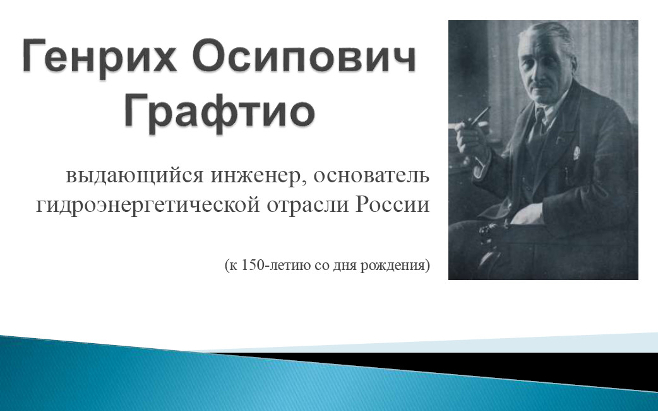 Генрих Осипович Графтио

выдающийся инженер, основатель гидроэнергетической отрасли России

(к 150-летию со дня рождения)